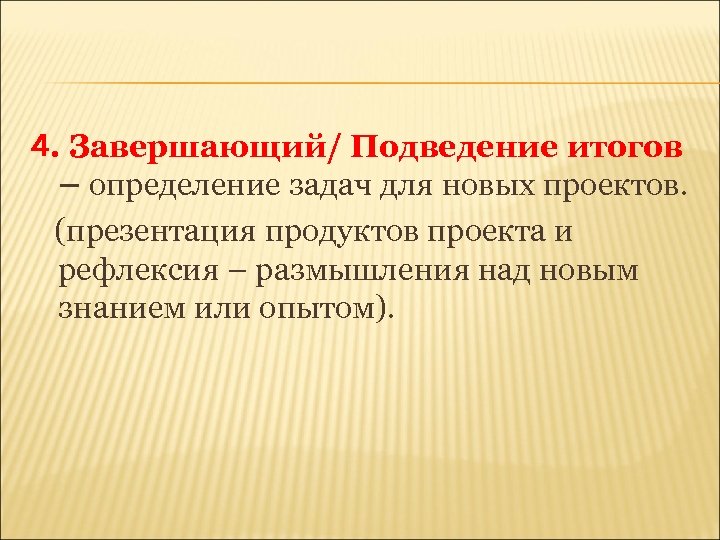 4. Завершающий/ Подведение итогов – определение задач для новых проектов.

(презентация продуктов проекта и рефлексия – размышления над новым знанием или опытом).